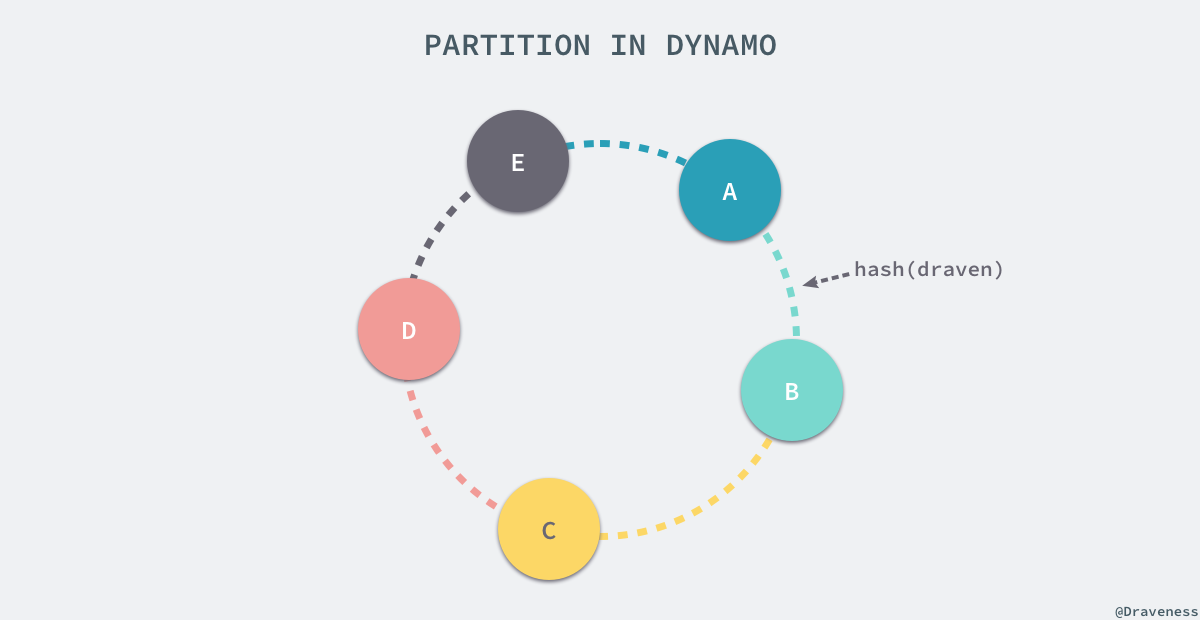 PARTITION IN DYNAMO

E

A

hash(draven)

D

B

C

@Draveness